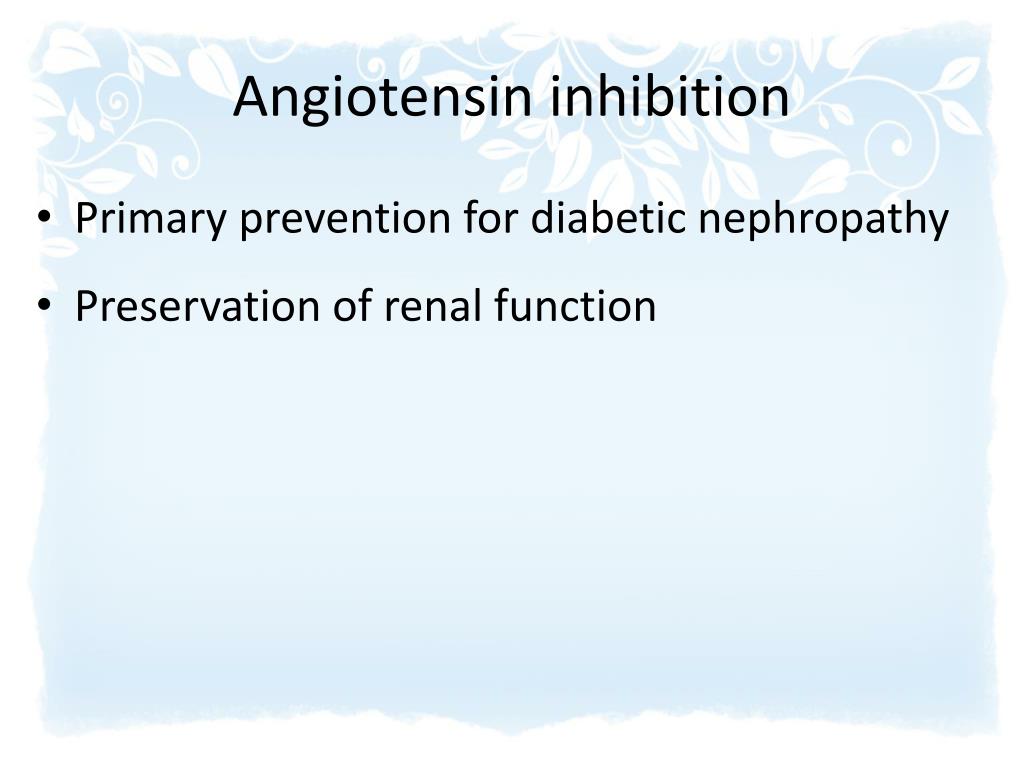 Angiotensin inhibition

• Primary prevention for diabetic nephropathy
• Preservation of renal function